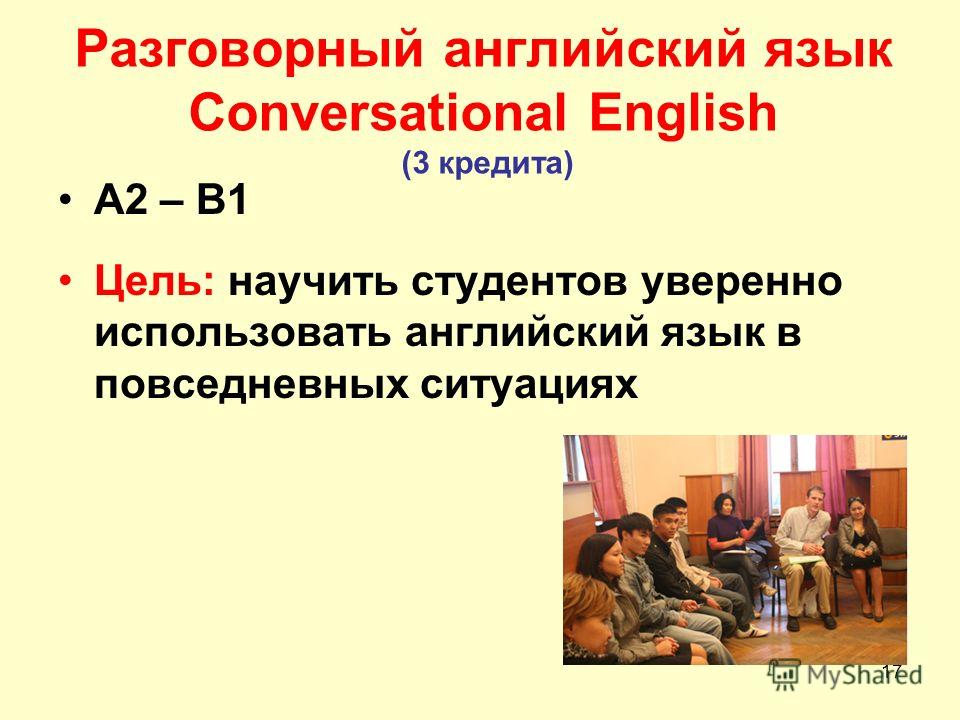 Разговорный английский язык
Conversational English
(3 кредита)

• A2 – B1

• Цель: научить студентов уверенно использовать английский язык в повседневных ситуациях

17

MyShared